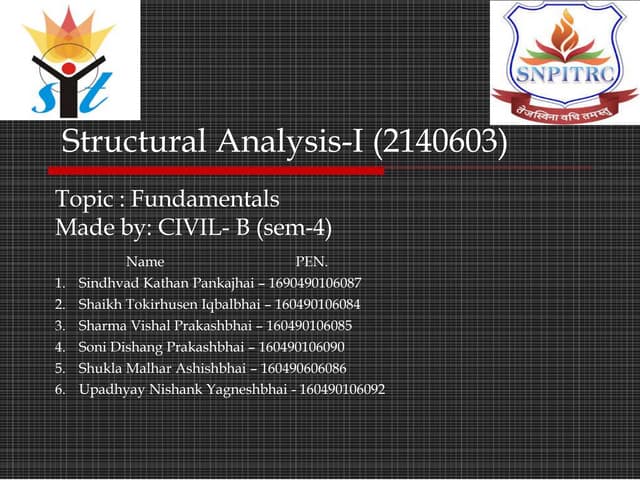 sit

SNPITRC
तेजस्विना वधि तमस्तु

Structural Analysis-I (2140603)

Topic : Fundamentals
Made by: CIVIL- B (sem-4)

Name PEN.

1. Sindhvad Kathan Pankajhai – 1690490106087
2. Shaikh Tokirhusen Iqbalbhai – 160490106084
3. Sharma Vishal Prakashbhai – 160490106085
4. Soni Dishang Prakashbhai – 160490106090
5. Shukla Malhar Ashishbhai – 160490606086
6. Upadhyay Nishank Yagneshbhai - 160490106092